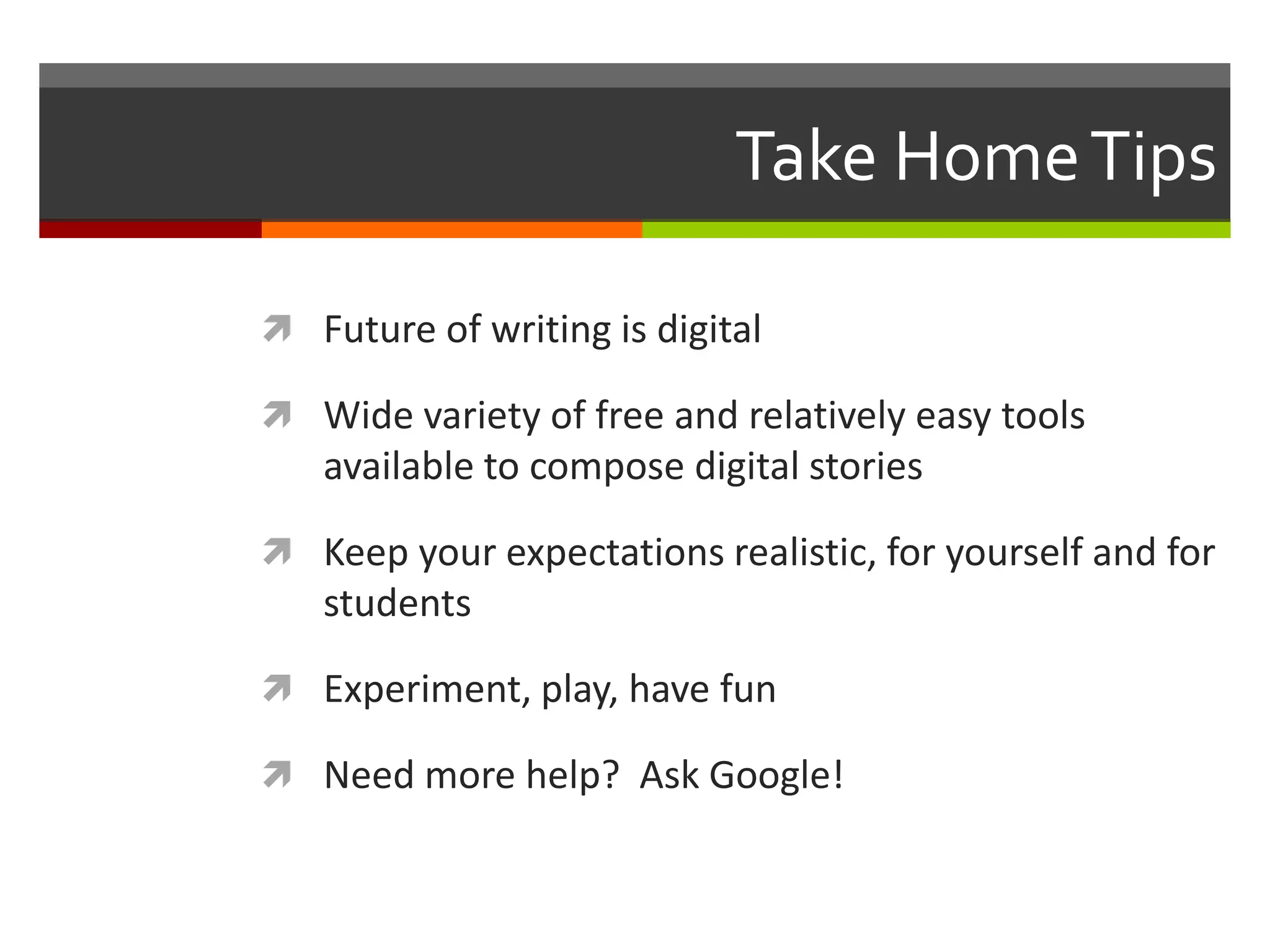 Take Home Tips

Future of writing is digital

Wide variety of free and relatively easy tools available to compose digital stories

Keep your expectations realistic, for yourself and for students

Experiment, play, have fun

Need more help?  Ask Google!